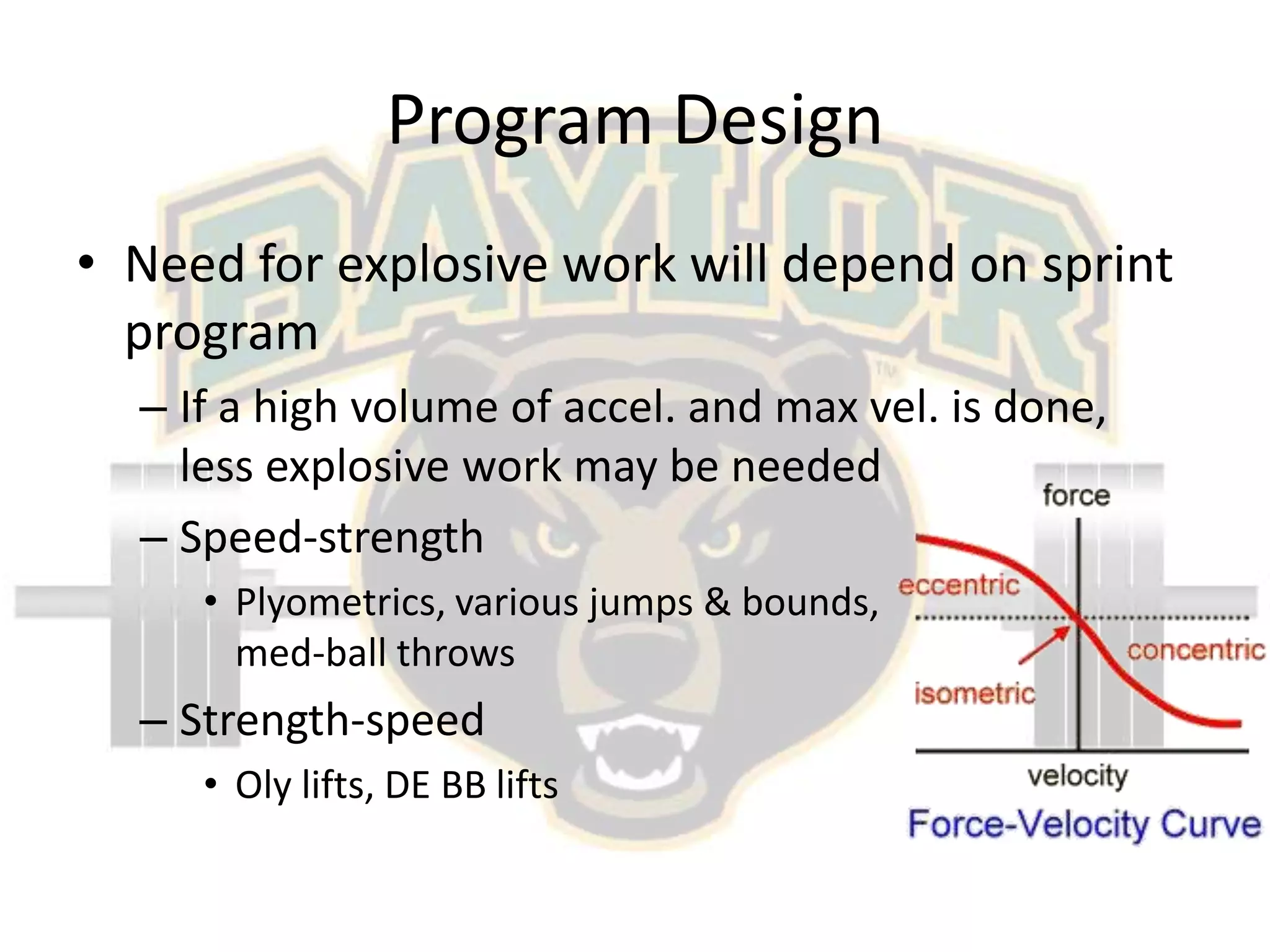 Program Design

BAYLOR

• Need for explosive work will depend on sprint program

– If a high volume of accel. and max vel. is done, less explosive work may be needed

– Speed-strength

• Plyometrics, various jumps & bounds, med-ball throws

– Strength-speed

• Oly lifts, DE BB lifts

force
eccentric
concentric
isometric
velocity
Force-Velocity Curve